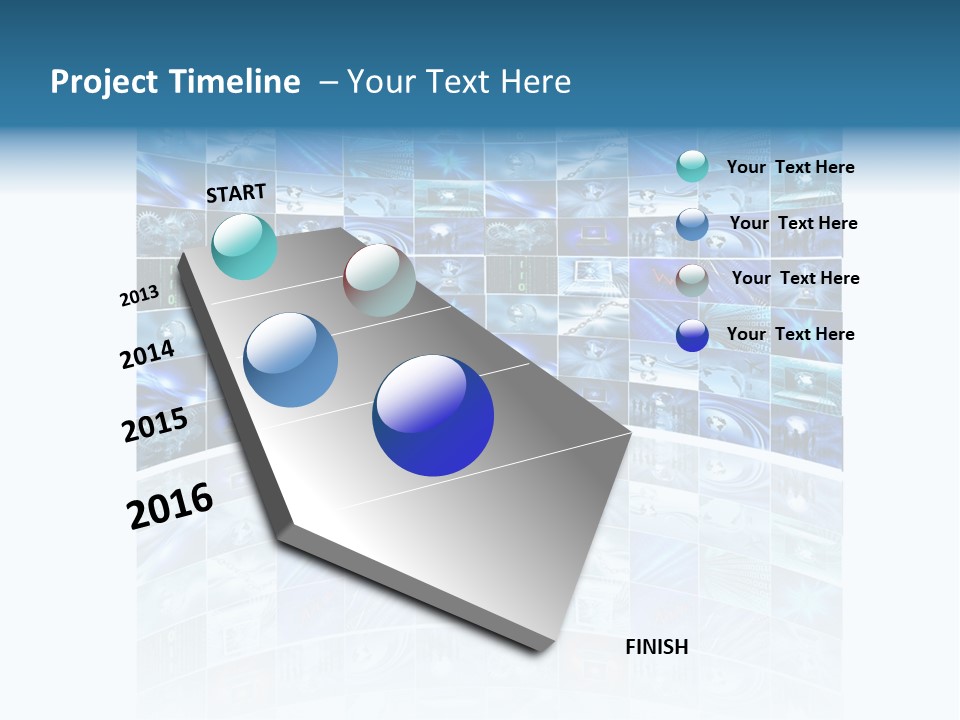 Project Timeline – Your Text Here

START

2013

2014

2015

2016

FINISH

Your Text Here

Your Text Here

Your Text Here

Your Text Here